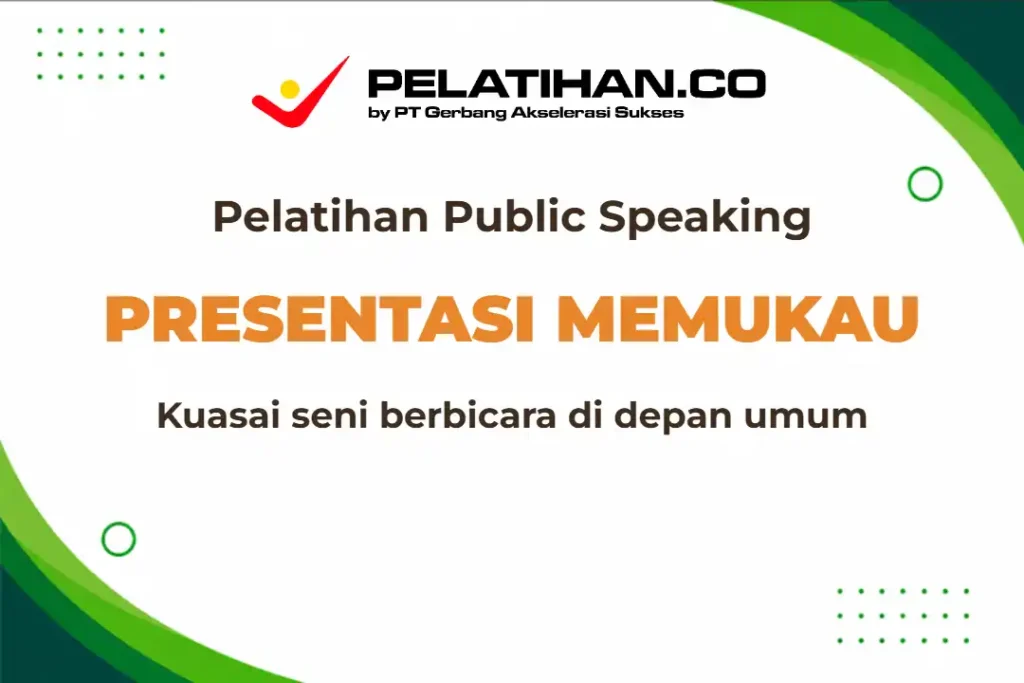 PELATIHAN.CO
by PT Gerbang Akselerasi Sukses

Pelatihan Public Speaking

PRESENTASI MEMUKAU

Kuasai seni berbicara di depan umum